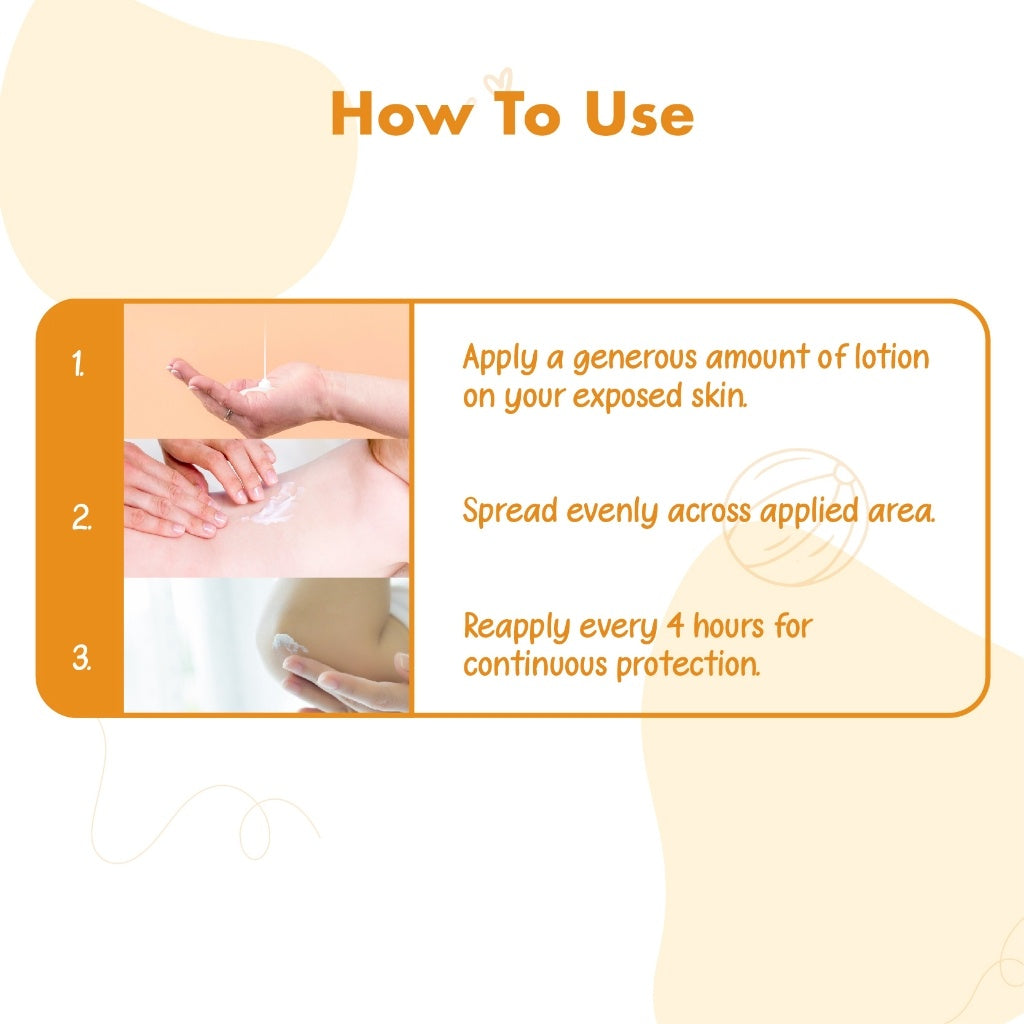 How To Use

1.

Apply a generous amount of lotion on your exposed skin.

2.

Spread evenly across applied area.

3.

Reapply every 4 hours for continuous protection.